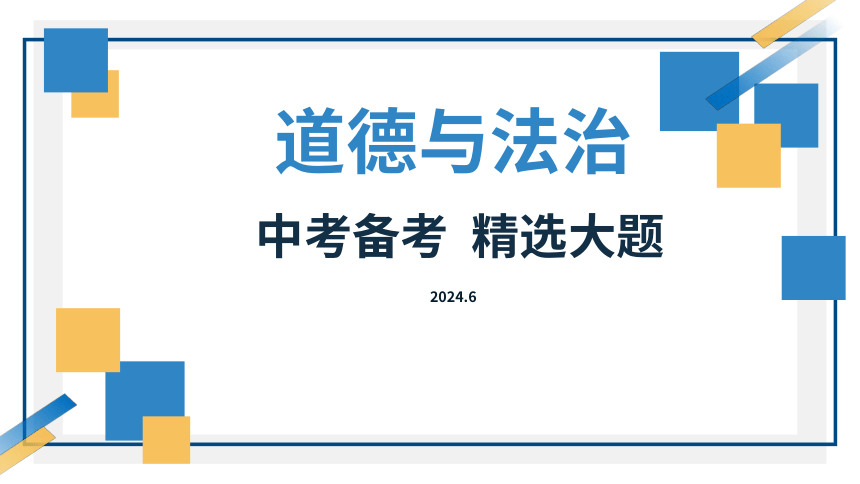 道德与法治

中考备考 精选大题

2024.6